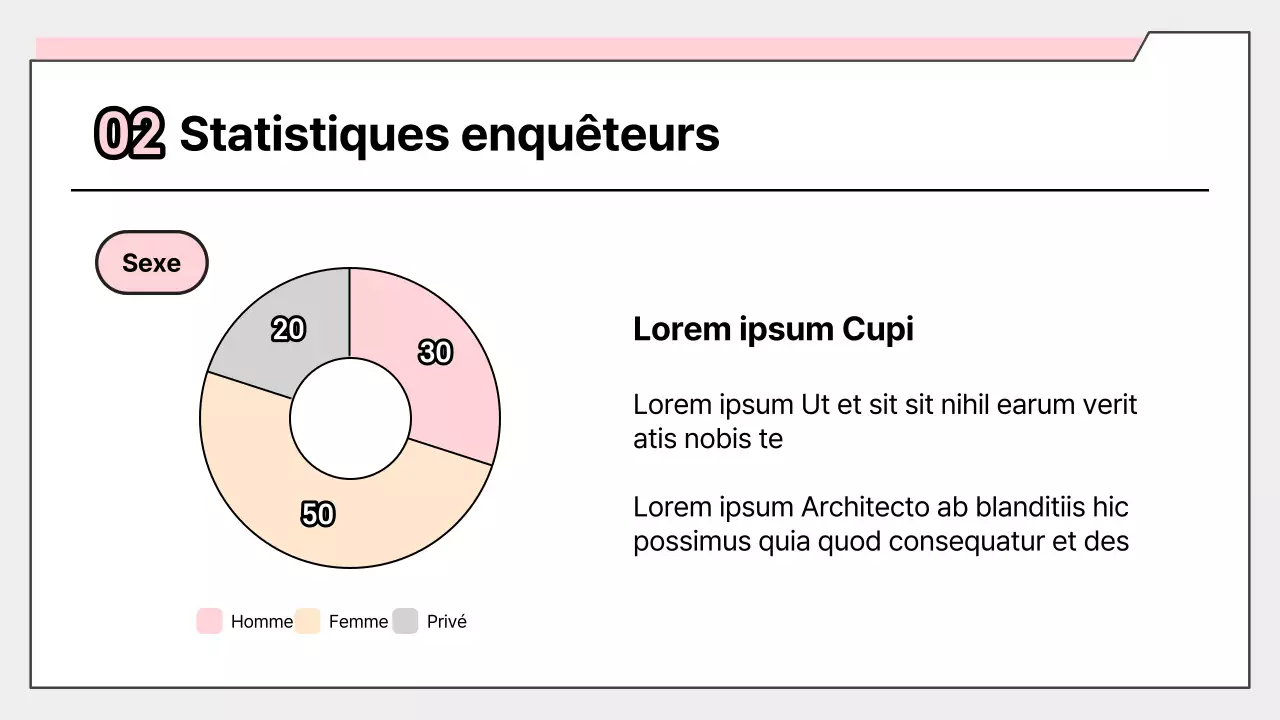 02 Statistiques enquêteurs

Sexe

20
30
50

Homme Femme Privé

Lorem ipsum Cupi

Lorem ipsum Ut et sit sit nihil earum verit atis nobis te

Lorem ipsum Architecto ab blanditiis hic possimus quia quod consequatur et des